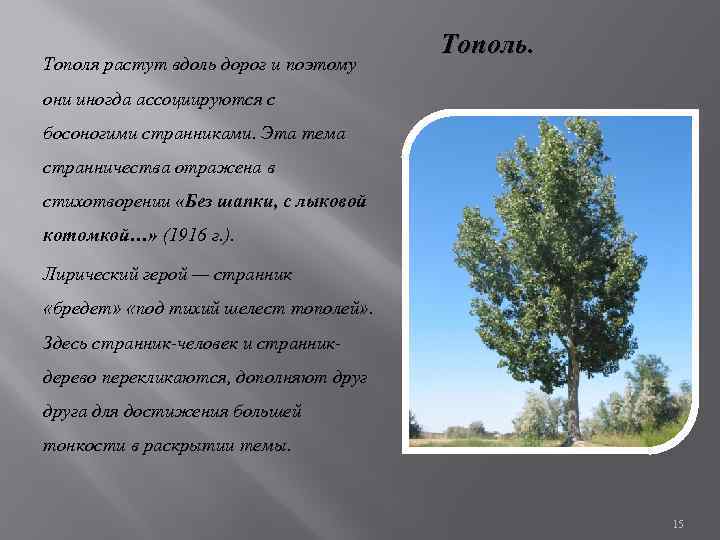 Тополь.

Тополя растут вдоль дорог и поэтому они иногда ассоциируются с босоногими странниками. Эта тема странничества отражена в стихотворении «Без шапки, с лыковой котомкой…» (1916 г.).

Лирический герой — странник «бредет» «под тихий шелест тополей». Здесь странник-человек и странник-дерево перекликаются, дополняют друг друга для достижения большей тонкости в раскрытии темы.

15